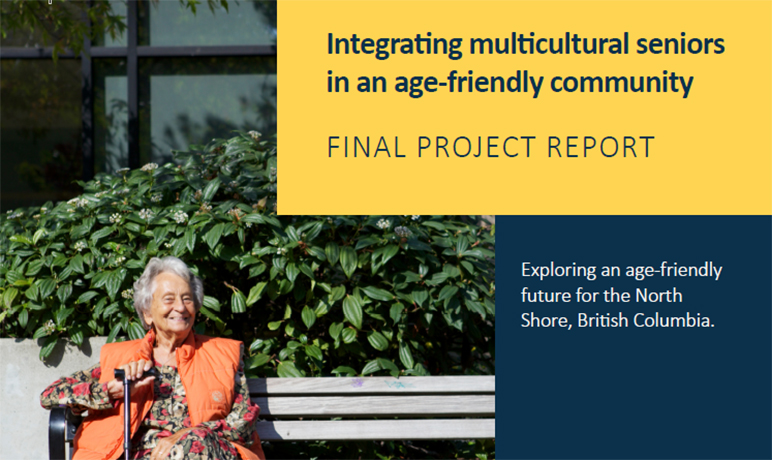 Integrating multicultural seniors in an age-friendly community

FINAL PROJECT REPORT

Exploring an age-friendly future for the North Shore, British Columbia.